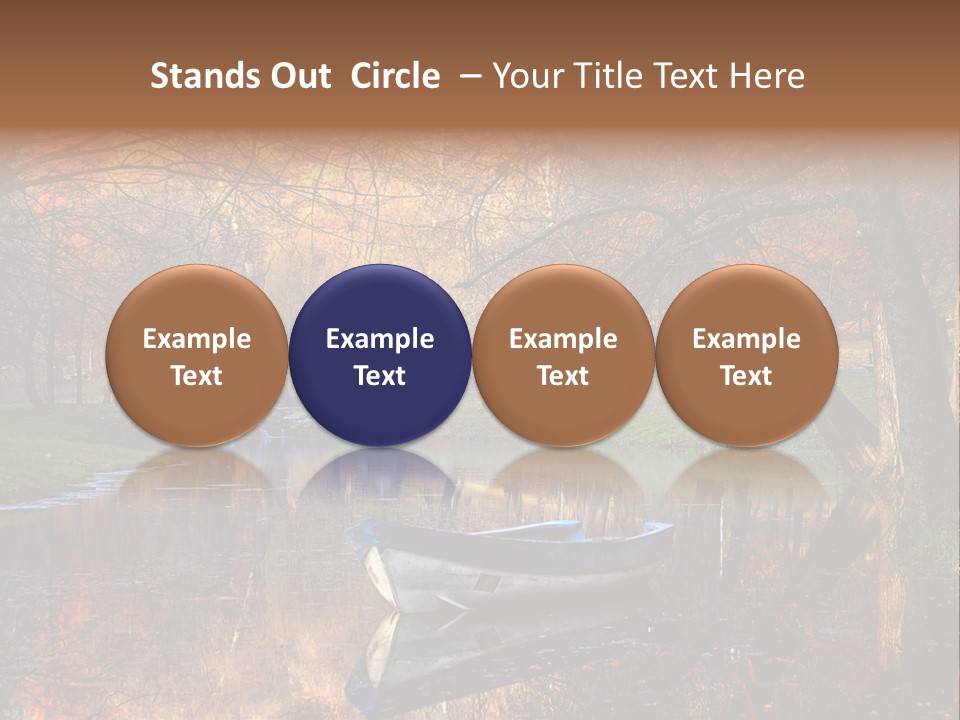 Stands Out Circle – Your Title Text Here

Example Text

Example Text

Example Text

Example Text